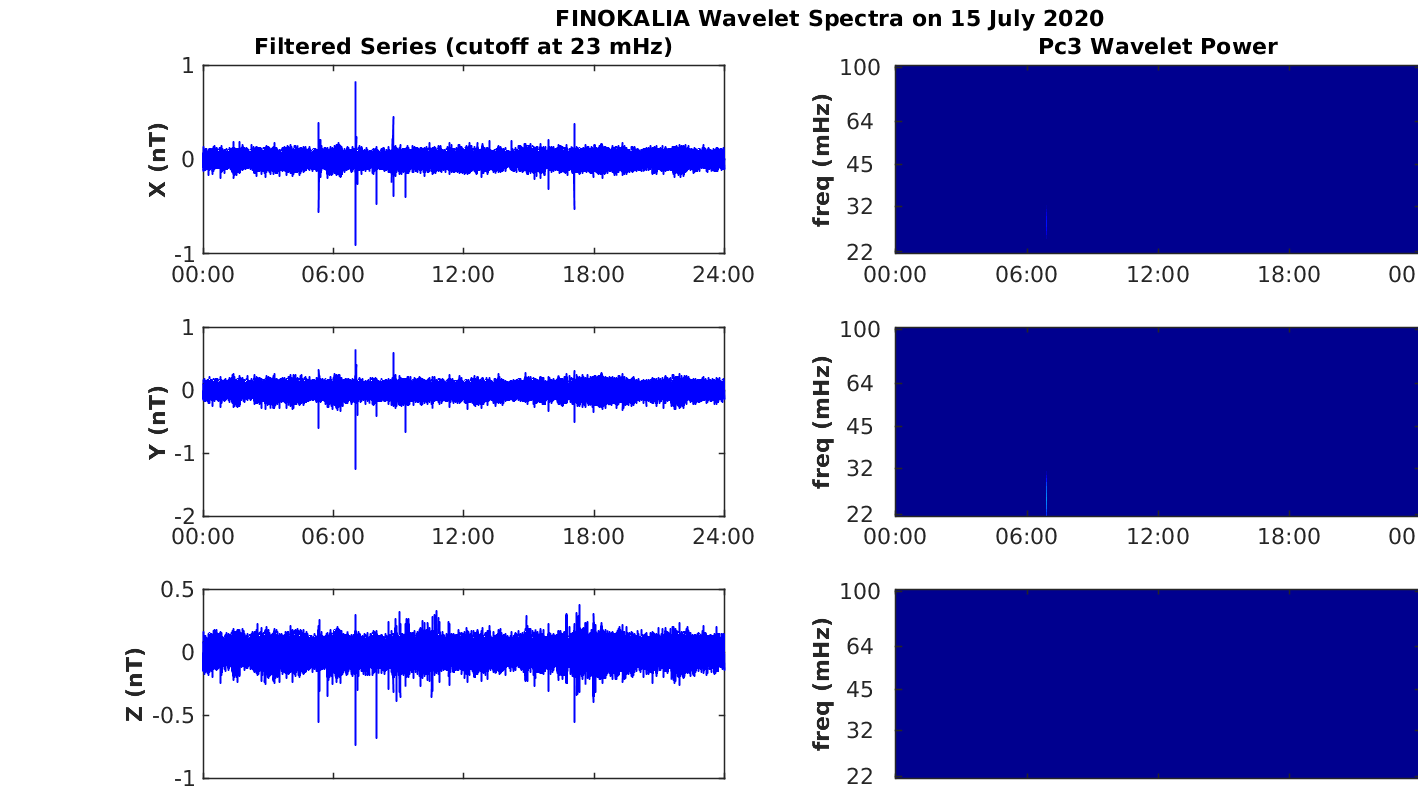 FINOKALIA Wavelet Spectra on 15 July 2020

Filtered Series (cutoff at 23 mHz)

X (nT)
1
0
-1
00:00 06:00 12:00 18:00 24:00

Y (nT)
1
0
-1
-2
00:00 06:00 12:00 18:00 24:00

Z (nT)
0.5
0
-0.5
-1

Pc3 Wavelet Power

freq (mHz)
100
64
45
32
22
00:00 06:00 12:00 18:00 00

freq (mHz)
100
64
45
32
22
00:00 06:00 12:00 18:00 00

freq (mHz)
100
64
45
32
22